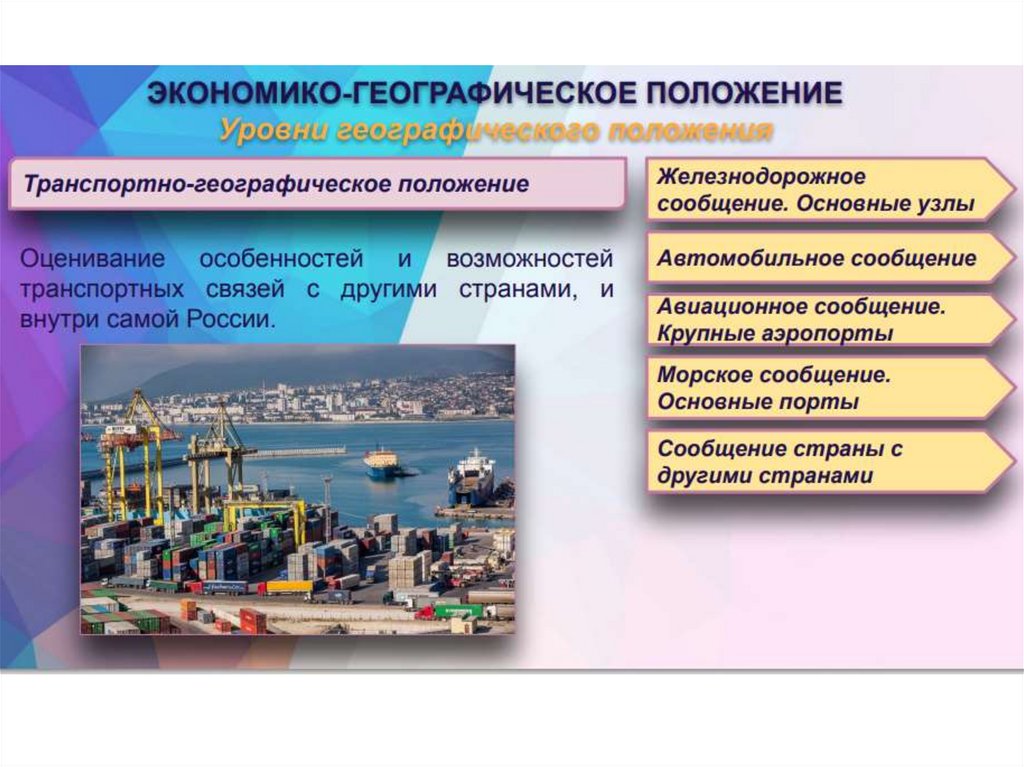 ЭКОНОМИКО-ГЕОГРАФИЧЕСКОЕ ПОЛОЖЕНИЕ
Уровни географического положения

Транспортно-географическое положение

Оценивание особенностей и возможностей транспортных связей с другими странами, и внутри самой России.

Железнодорожное сообщение. Основные узлы

Автомобильное сообщение

Авиационное сообщение. Крупные аэропорты

Морское сообщение. Основные порты

Сообщение страны с другими странами